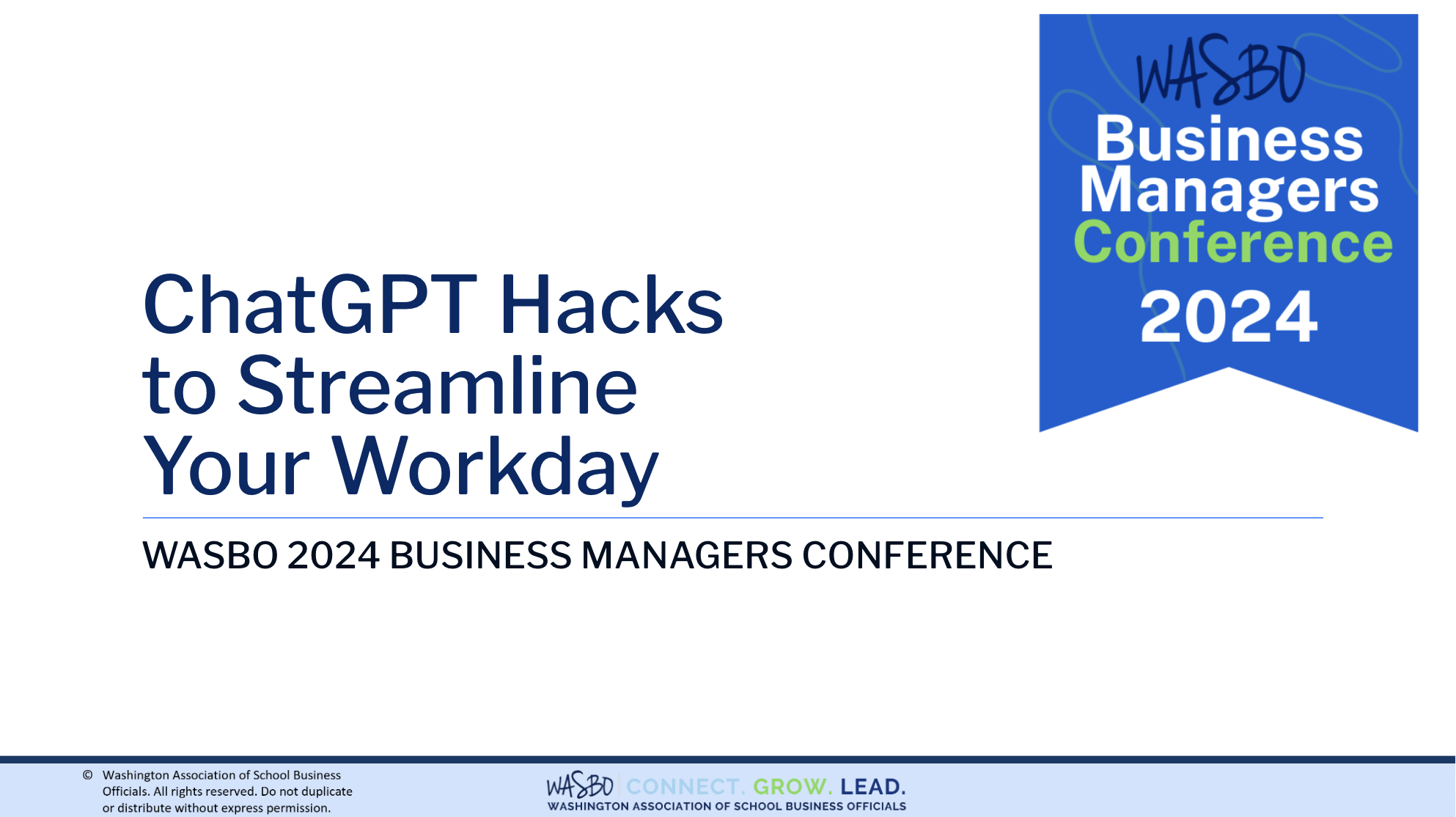 WASBO
Business Managers Conference
2024

ChatGPT Hacks to Streamline Your Workday

WASBO 2024 BUSINESS MANAGERS CONFERENCE

© Washington Association of School Business Officials. All rights reserved. Do not duplicate or distribute without express permission.

WASBO CONNECT. GROW. LEAD.
WASHINGTON ASSOCIATION OF SCHOOL BUSINESS OFFICIALS